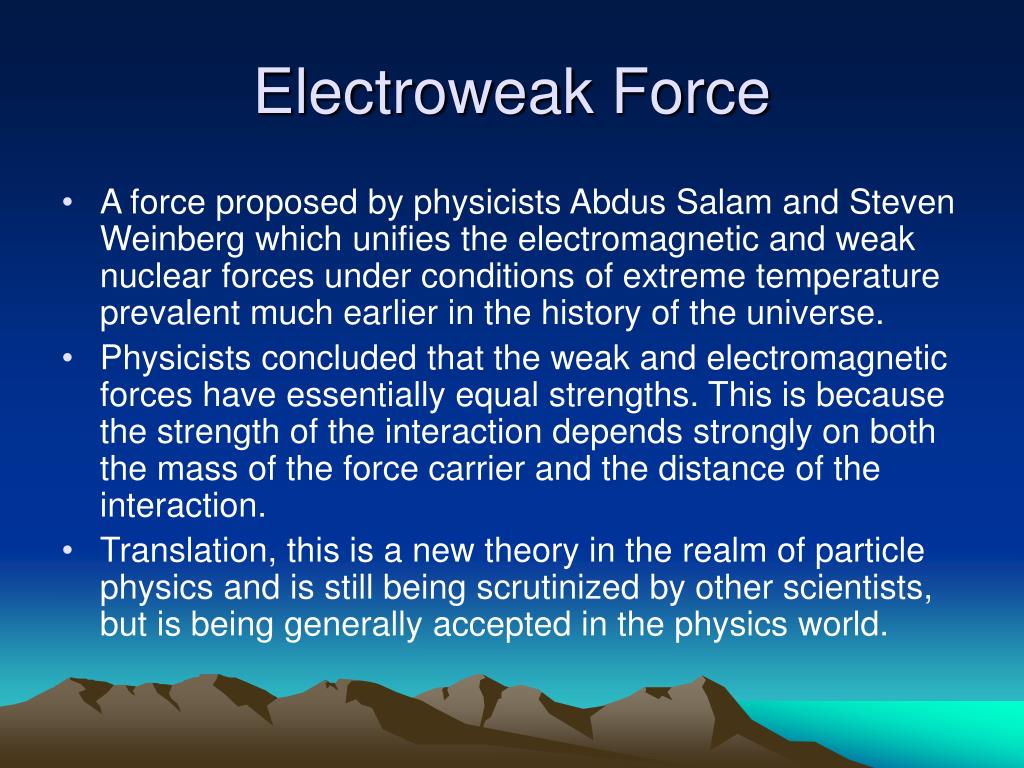 Electroweak Force

• A force proposed by physicists Abdus Salam and Steven Weinberg which unifies the electromagnetic and weak nuclear forces under conditions of extreme temperature prevalent much earlier in the history of the universe.
• Physicists concluded that the weak and electromagnetic forces have essentially equal strengths. This is because the strength of the interaction depends strongly on both the mass of the force carrier and the distance of the interaction.
• Translation, this is a new theory in the realm of particle physics and is still being scrutinized by other scientists, but is being generally accepted in the physics world.